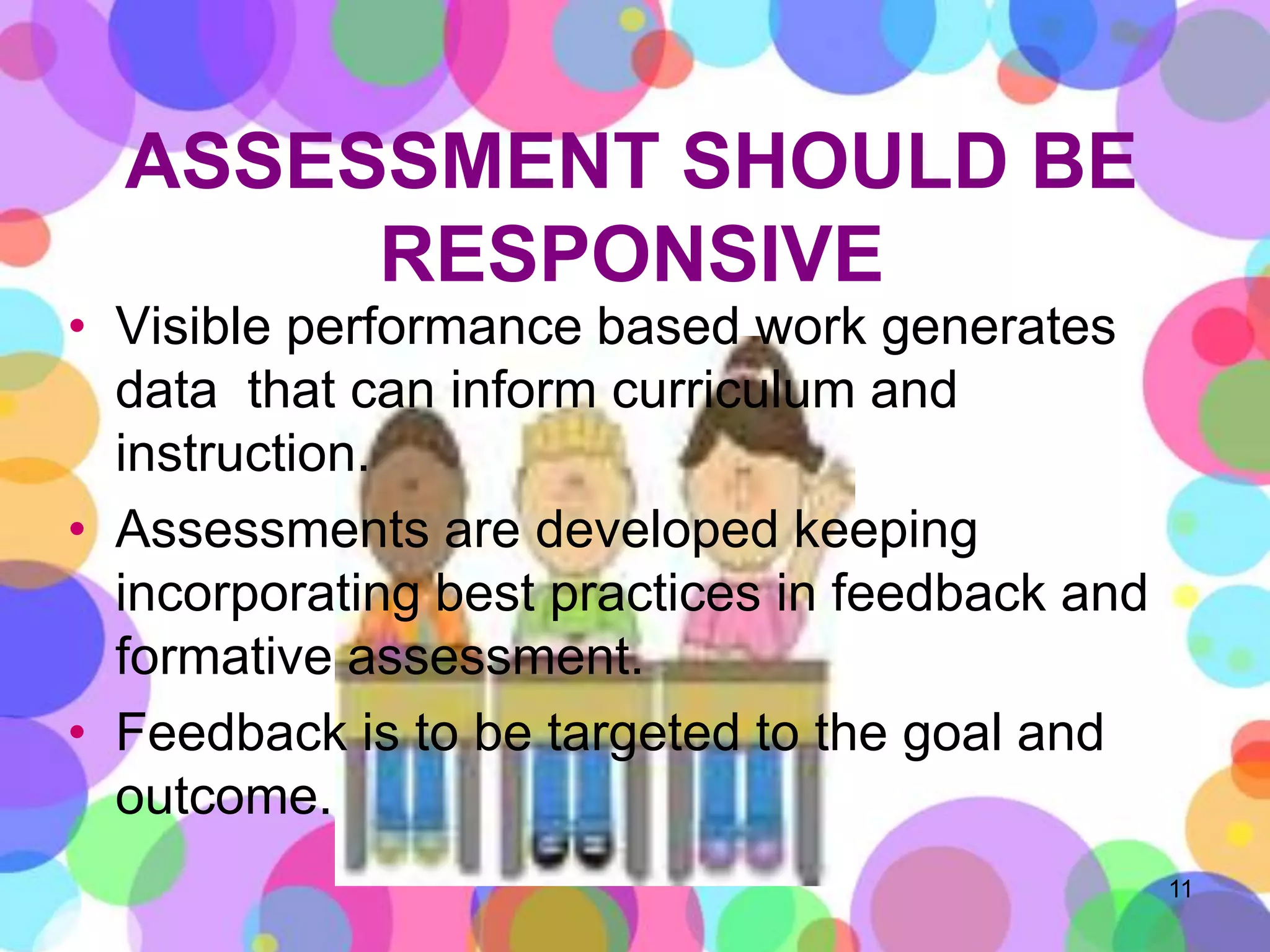 ASSESSMENT SHOULD BE RESPONSIVE

• Visible performance based work generates data that can inform curriculum and instruction.

• Assessments are developed keeping incorporating best practices in feedback and formative assessment.

• Feedback is to be targeted to the goal and outcome.

11